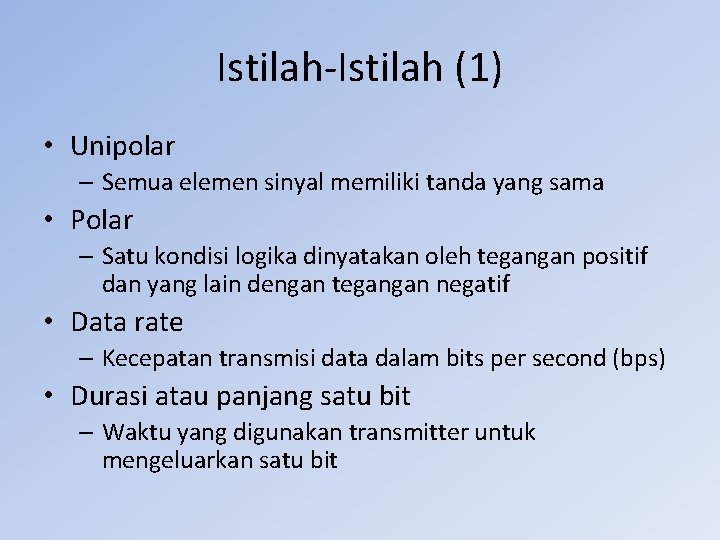 Istilah-Istilah (1)

• Unipolar
  – Semua elemen sinyal memiliki tanda yang sama
• Polar
  – Satu kondisi logika dinyatakan oleh tegangan positif dan yang lain dengan tegangan negatif
• Data rate
  – Kecepatan transmisi data dalam bits per second (bps)
• Durasi atau panjang satu bit
  – Waktu yang digunakan transmitter untuk mengeluarkan satu bit